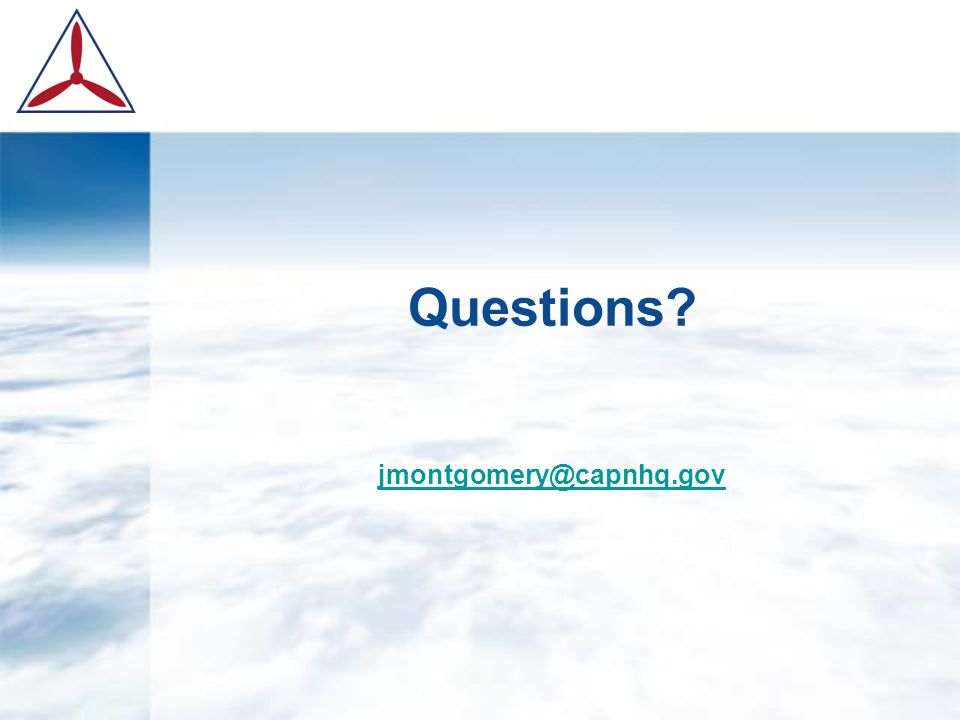 Questions?

jmontgomery@capnhq.gov